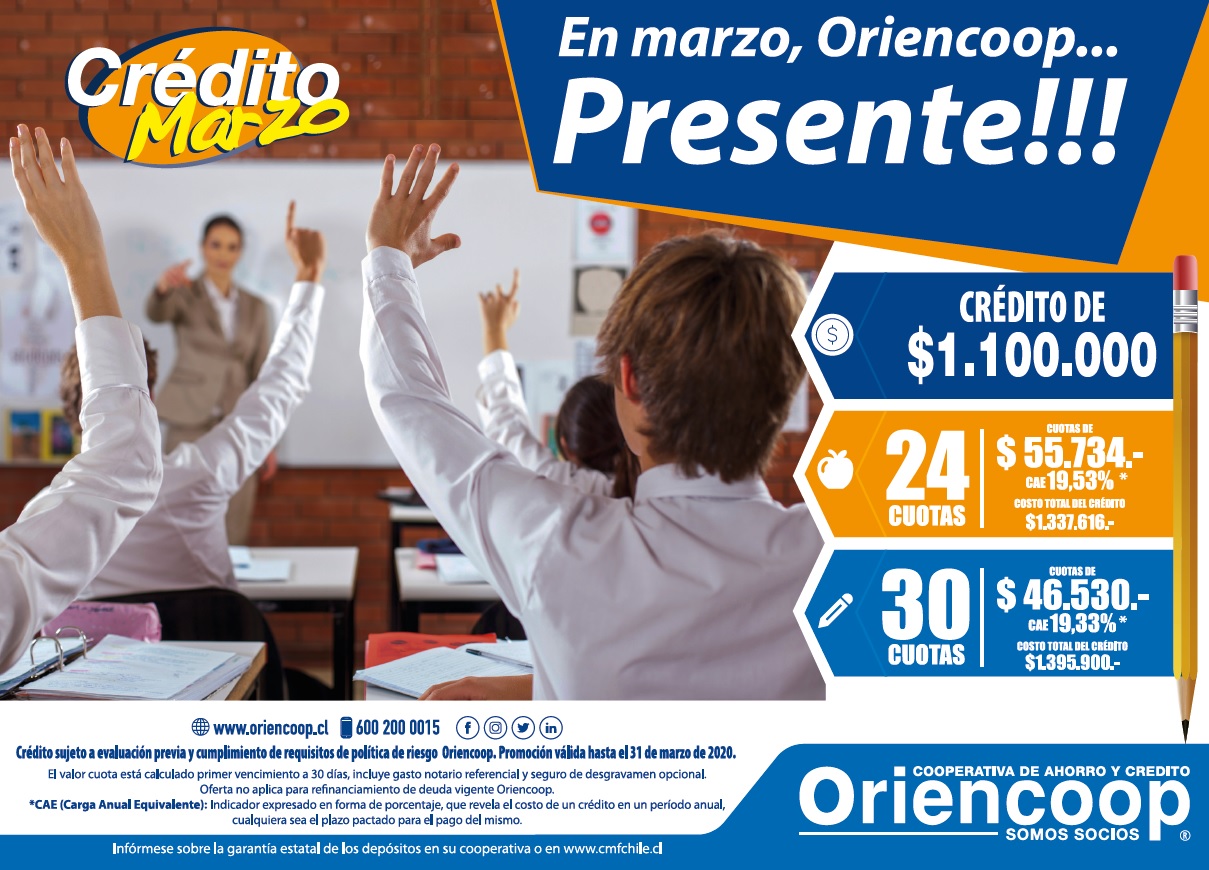 Crédito Marzo

En marzo, Oriencoop...
Presente!!!

CRÉDITO DE
$1.100.000

24
CUOTAS
CUOTAS DE
$ 55.734.-
CAE 19,53% *
COSTO TOTAL DEL CRÉDITO
$1.337.616.-

30
CUOTAS
CUOTAS DE
$ 46.530.-
CAE 19,33% *
COSTO TOTAL DEL CRÉDITO
$1.395.900.-

www.oriencoop.cl 600 200 0015

Crédito sujeto a evaluación previa y cumplimiento de requisitos de política de riesgo Oriencoop. Promoción válida hasta el 31 de marzo de 2020.
El valor cuota está calculado primer vencimiento a 30 días, incluye gasto notario referencial y seguro de desgravamen opcional.
Oferta no aplica para refinanciamiento de deuda vigente Oriencoop.
*CAE (Carga Anual Equivalente): Indicador expresado en forma de porcentaje, que revela el costo de un crédito en un período anual, cualquiera sea el plazo pactado para el pago del mismo.

Infórmese sobre la garantía estatal de los depósitos en su cooperativa o en www.cmfchile.cl

COOPERATIVA DE AHORRO Y CREDITO
Oriencoop
SOMOS SOCIOS ®